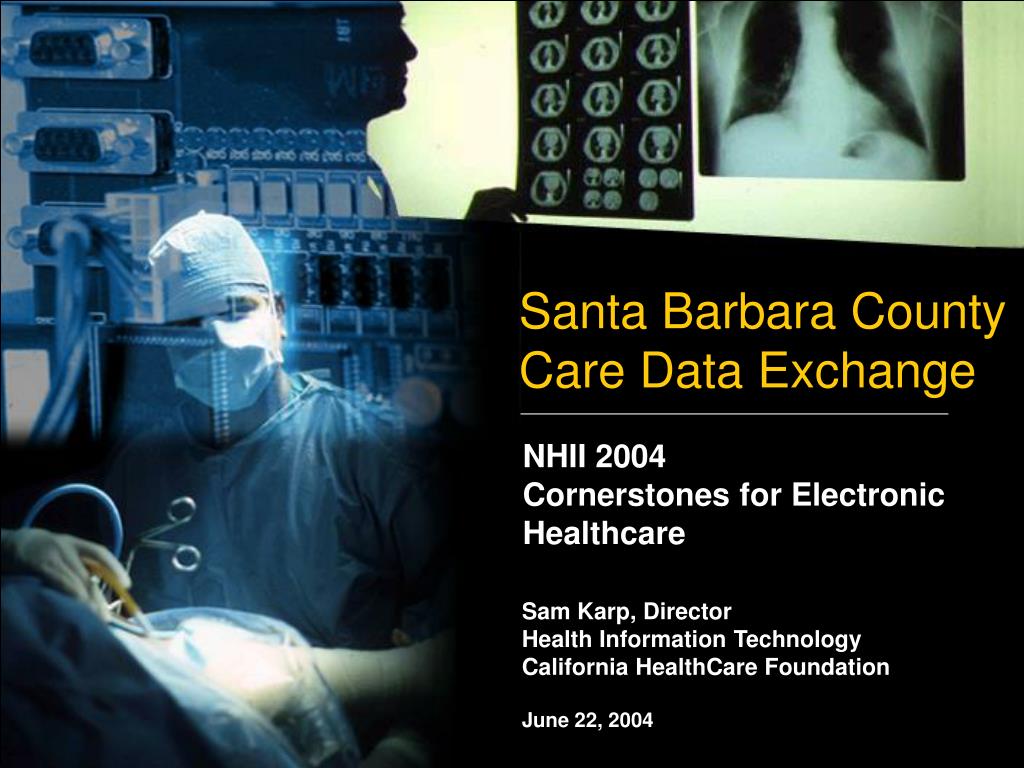 Santa Barbara County Care Data Exchange

NHII 2004
Cornerstones for Electronic Healthcare

Sam Karp, Director
Health Information Technology
California HealthCare Foundation

June 22, 2004